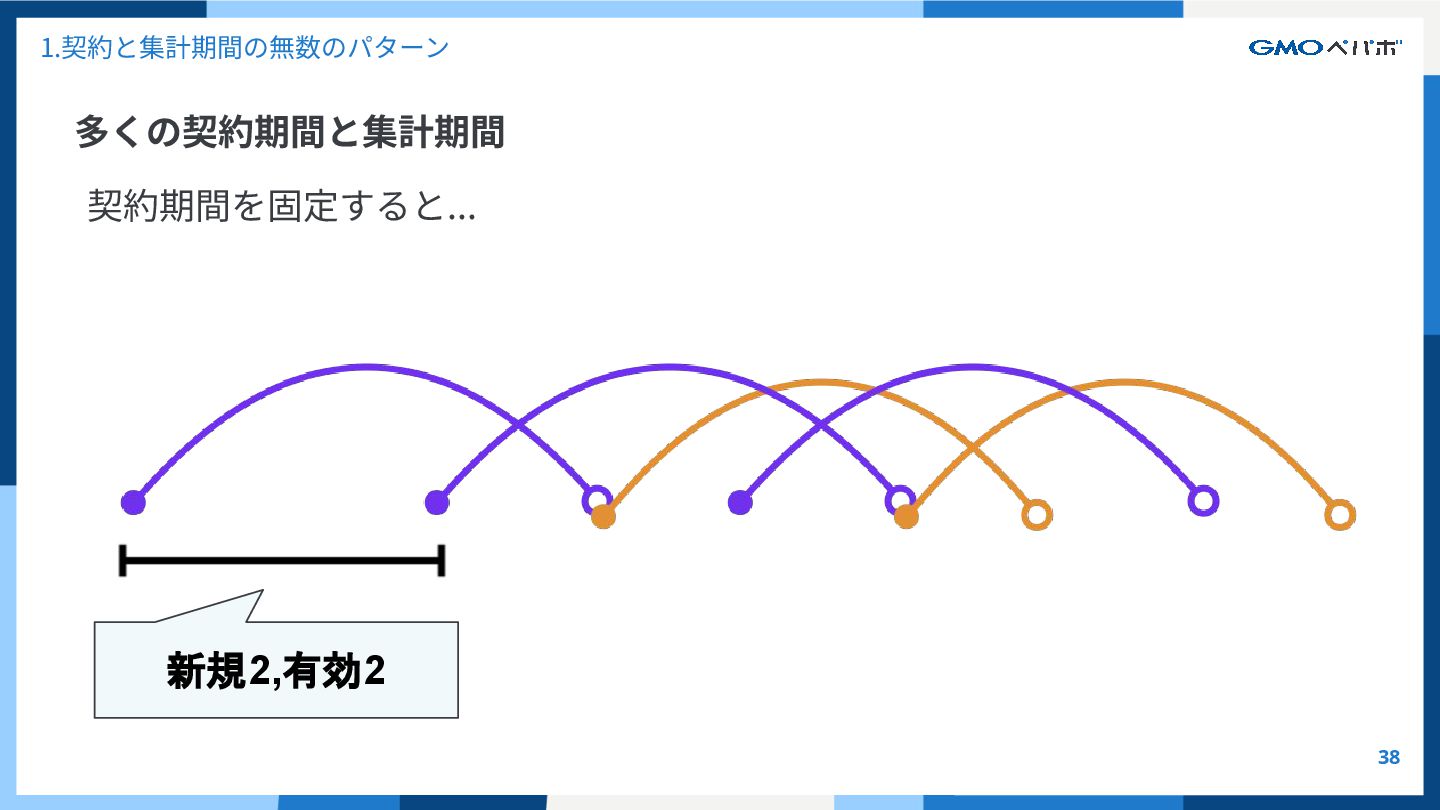 1.契約と集計期間の無数のパターン

GMOペパボ

多くの契約期間と集計期間

契約期間を固定すると...

新規2,有効2

38